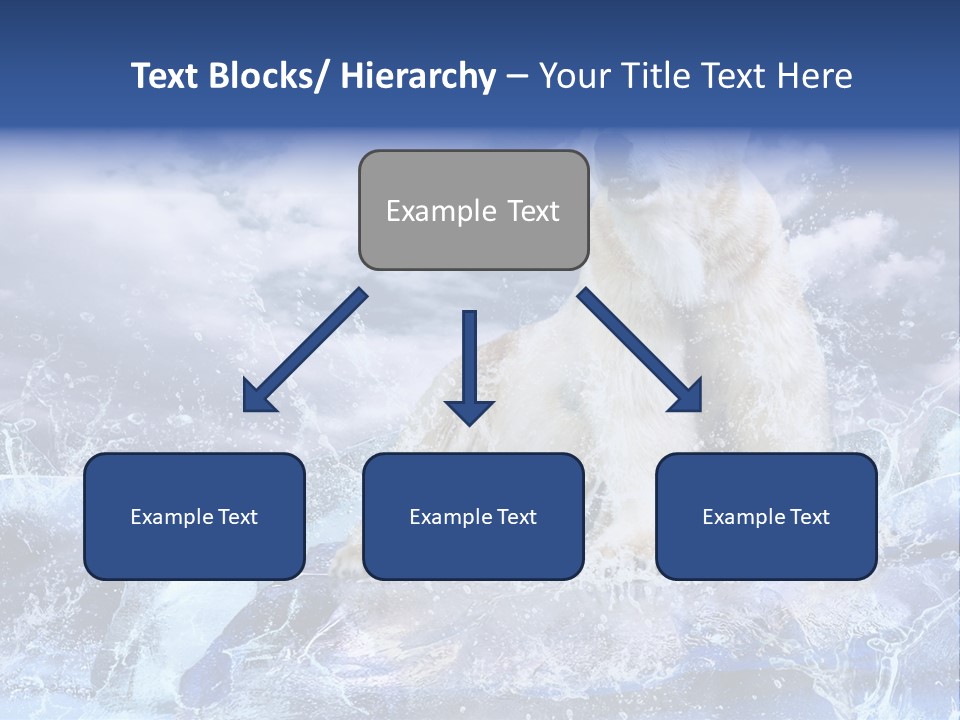 Text Blocks/ Hierarchy – Your Title Text Here

Example Text

Example Text

Example Text

Example Text